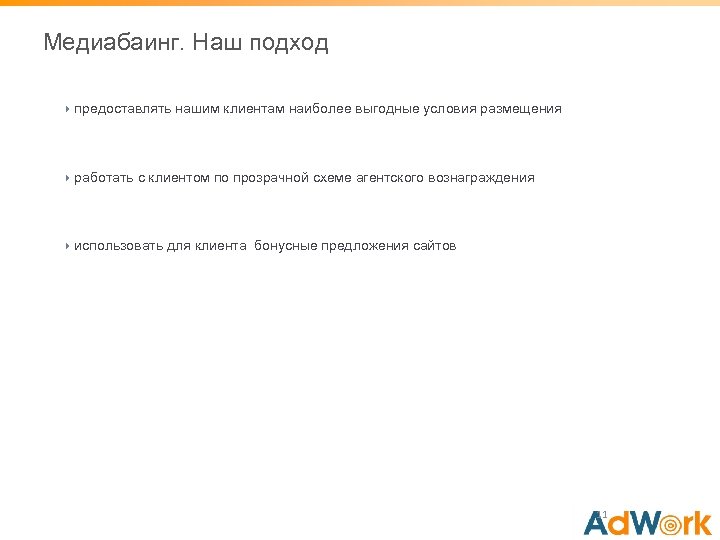 Медиабаинг. Наш подход

предоставлять нашим клиентам наиболее выгодные условия размещения

работать с клиентом по прозрачной схеме агентского вознаграждения

использовать для клиента  бонусные предложения сайтов

11

AdWork